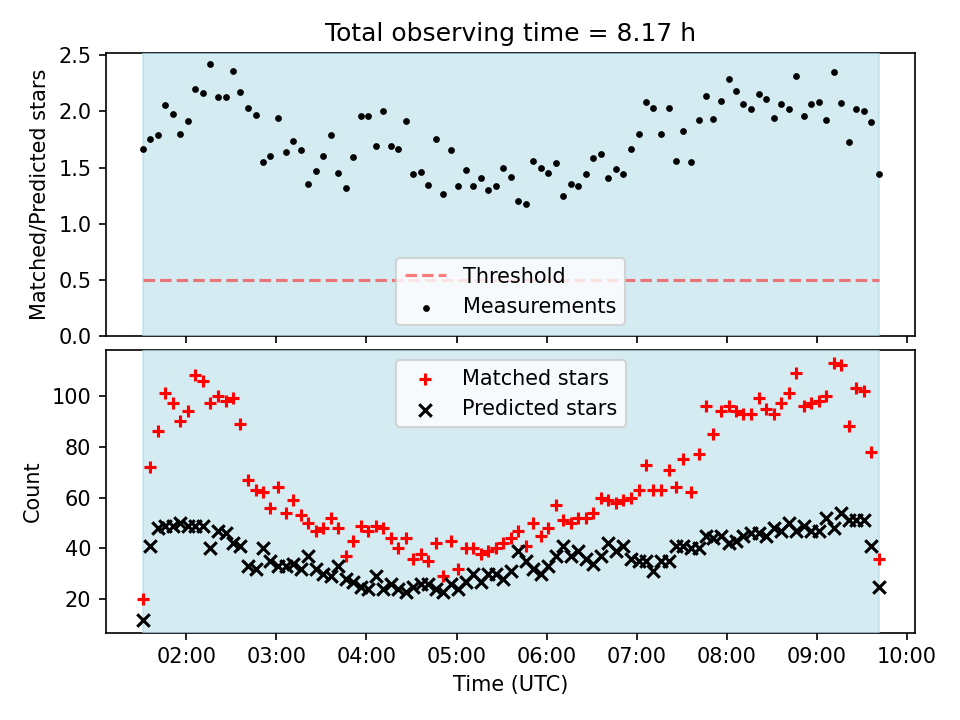 Total observing time = 8.17 h

Matched/Predicted stars

2.5
2.0
1.5
1.0
0.5
0.0

Threshold
Measurements

Matched stars
Predicted stars

Count

100
80
60
40
20

02:00
03:00
04:00
05:00
06:00
07:00
08:00
09:00
10:00

Time (UTC)